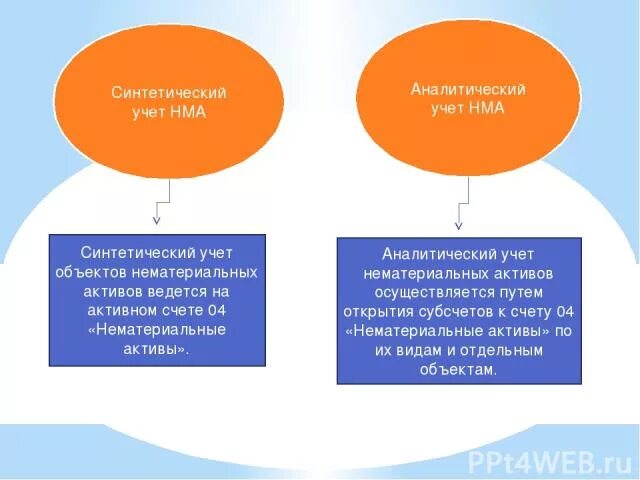 Синтетический учет НМА

Аналитический учет НМА

Синтетический учет объектов нематериальных активов ведется на активном счете 04 «Нематериальные активы».

Аналитический учет нематериальных активов осуществляется путем открытия субсчетов к счету 04 «Нематериальные активы» по их видам и отдельным объектам.

PPt4WEB.ru